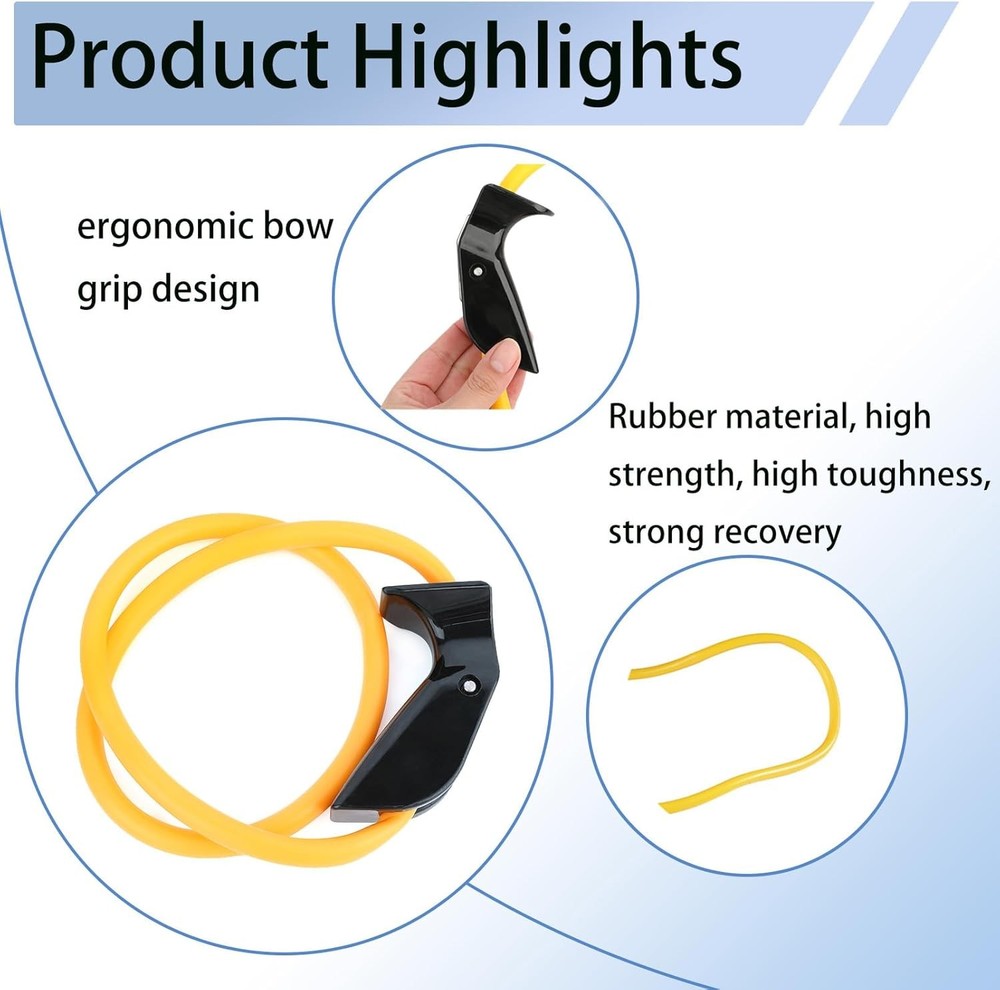 Product Highlights

ergonomic bow grip design

Rubber material, high strength, high toughness, strong recovery